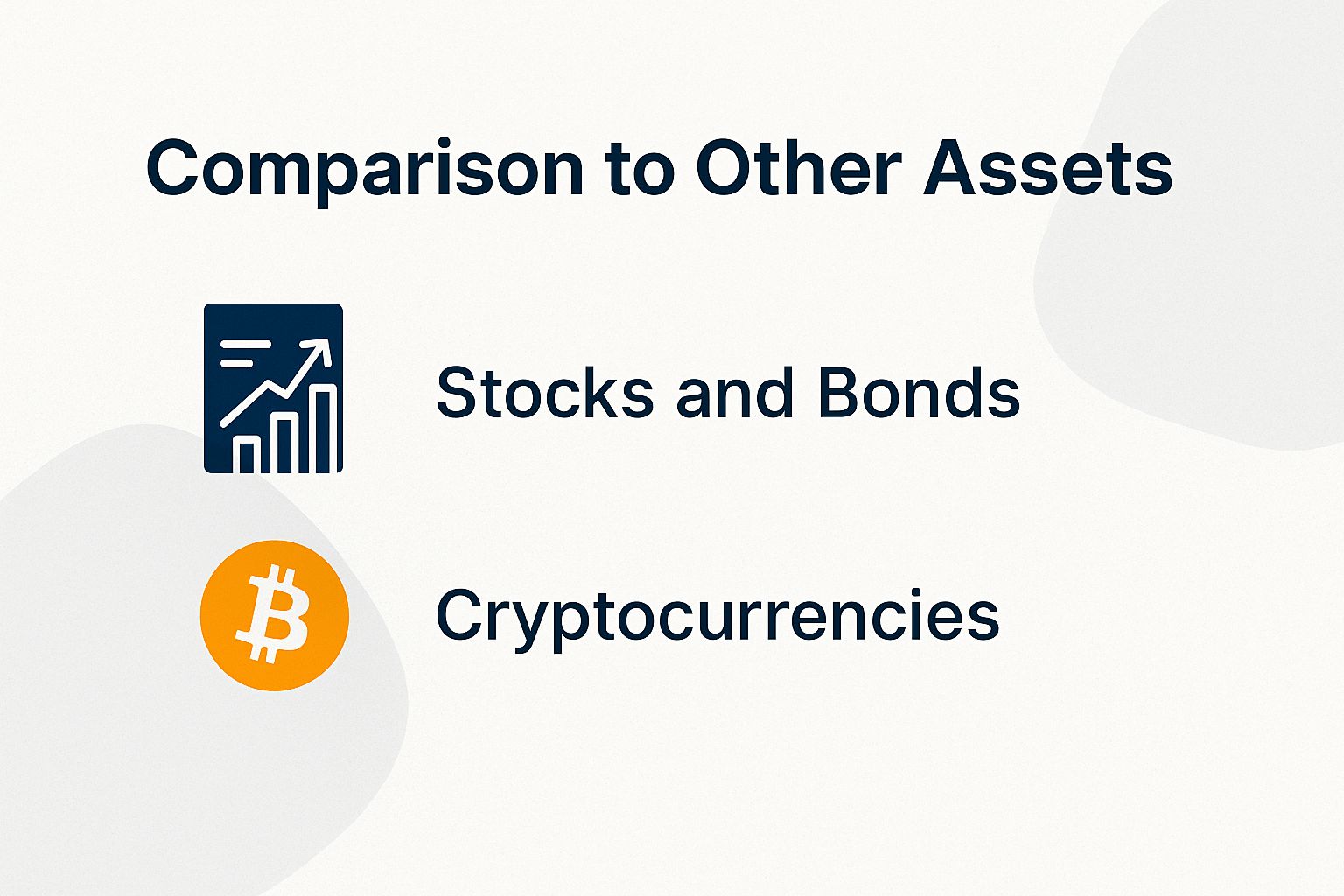 Comparison to Other Assets

Stocks and Bonds

Cryptocurrencies